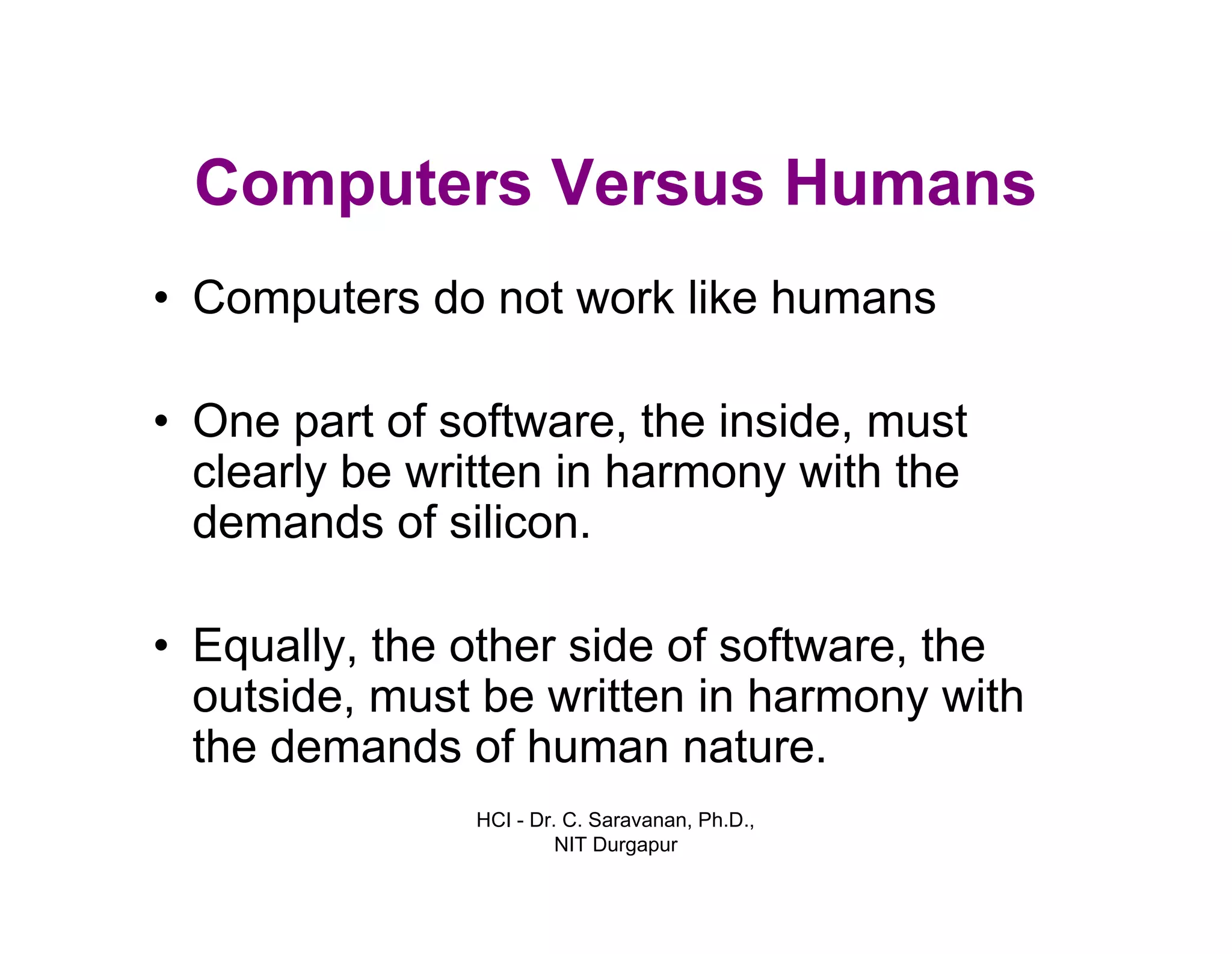 Computers Versus Humans

• Computers do not work like humans

• One part of software, the inside, must clearly be written in harmony with the demands of silicon.

• Equally, the other side of software, the outside, must be written in harmony with the demands of human nature.

HCI - Dr. C. Saravanan, Ph.D., NIT Durgapur